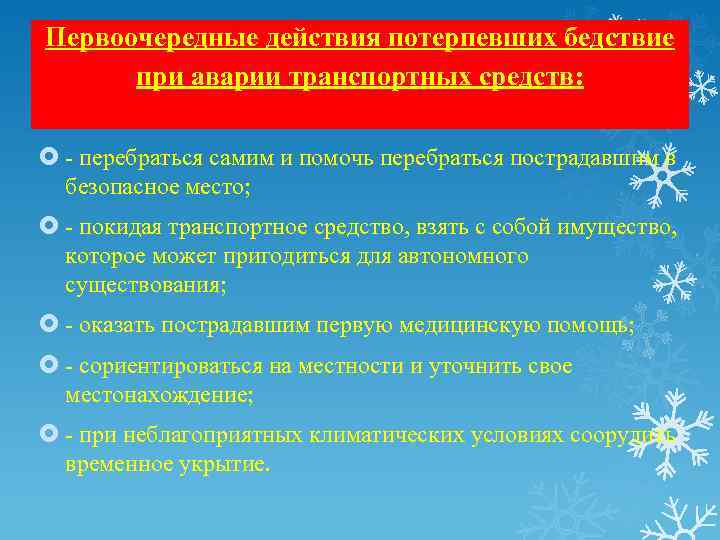 Первоочередные действия потерпевших бедствие при аварии транспортных средств:

- перебраться самим и помочь перебраться пострадавшим в безопасное место;

- покидая транспортное средство, взять с собой имущество, которое может пригодиться для автономного существования;

- оказать пострадавшим первую медицинскую помощь;

- сориентироваться на местности и уточнить свое местонахождение;

- при неблагоприятных климатических условиях соорудить временное укрытие.